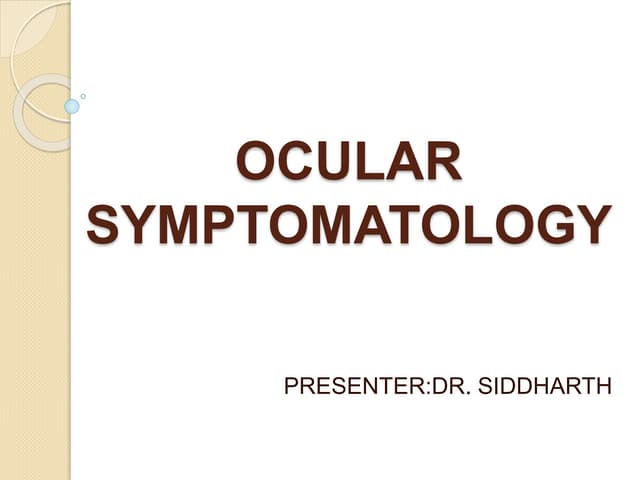 OCULAR SYMPTOMATOLOGY

PRESENTER:DR. SIDDHARTH